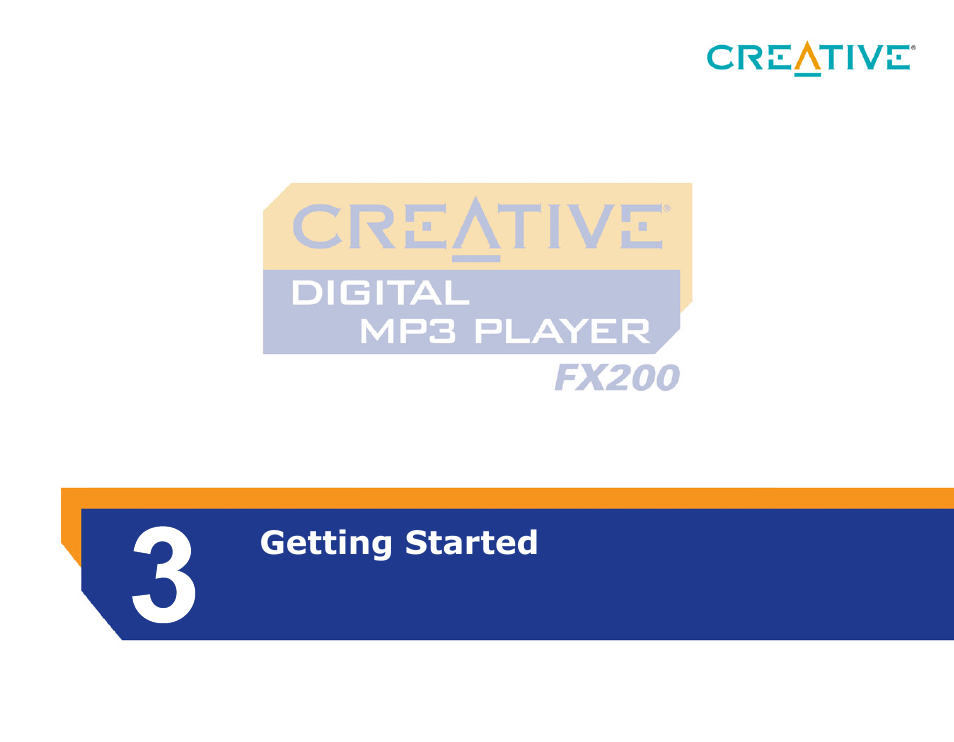 CREATIVE®

CREATIVE®
DIGITAL
MP3 PLAYER
FX200

3 Getting Started